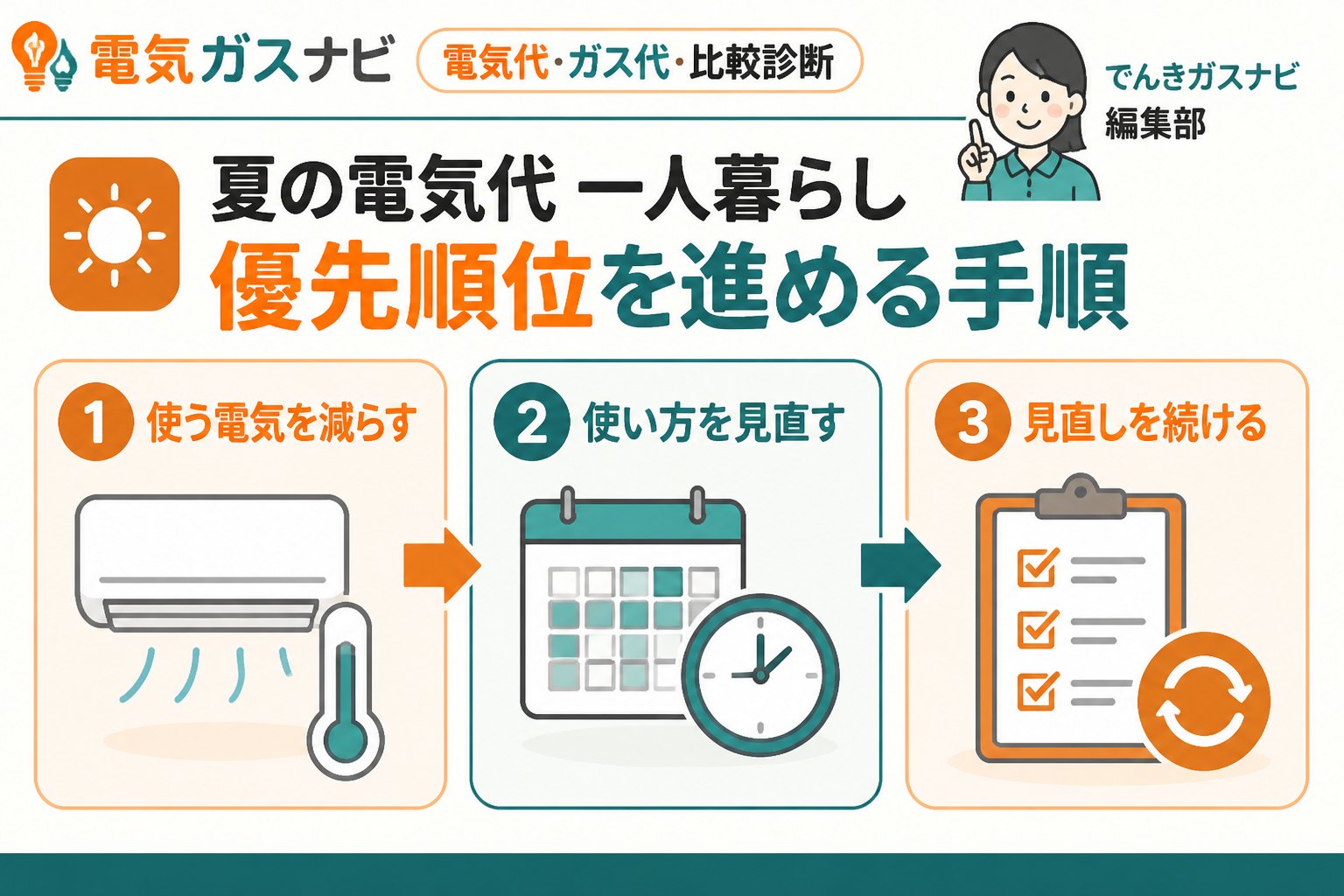 電気ガスナビ

電気代・ガス代・比較診断

でんきガスナビ
編集部

夏の電気代 一人暮らし
優先順位を進める手順

1 使う電気を減らす

2 使い方を見直す

3 見直しを続ける